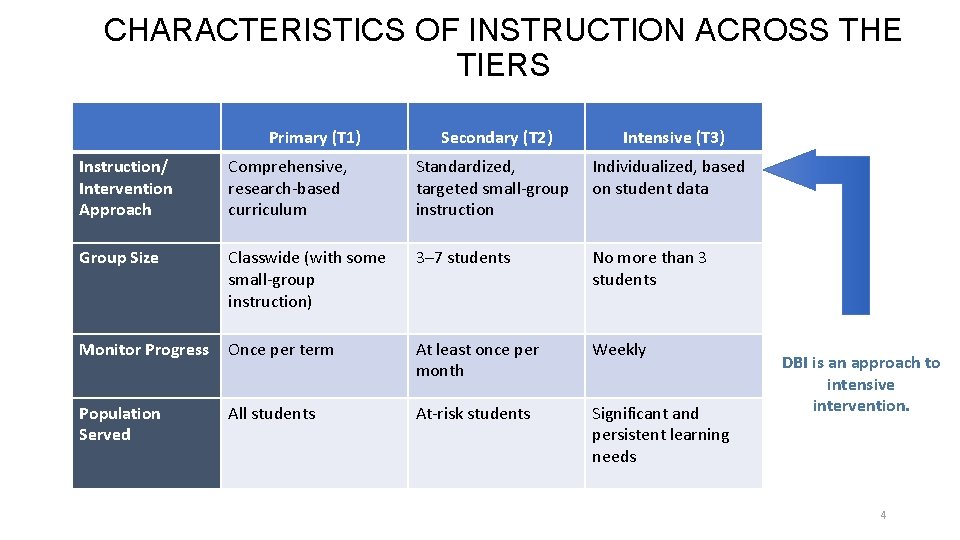 CHARACTERISTICS OF INSTRUCTION ACROSS THE TIERS

| | Primary (T1) | Secondary (T2) | Intensive (T3) |
|---|---|---|---|
| Instruction/ Intervention Approach | Comprehensive, research-based curriculum | Standardized, targeted small-group instruction | Individualized, based on student data |
| Group Size | Classwide (with some small-group instruction) | 3–7 students | No more than 3 students |
| Monitor Progress | Once per term | At least once per month | Weekly |
| Population Served | All students | At-risk students | Significant and persistent learning needs |

DBI is an approach to intensive intervention.

4